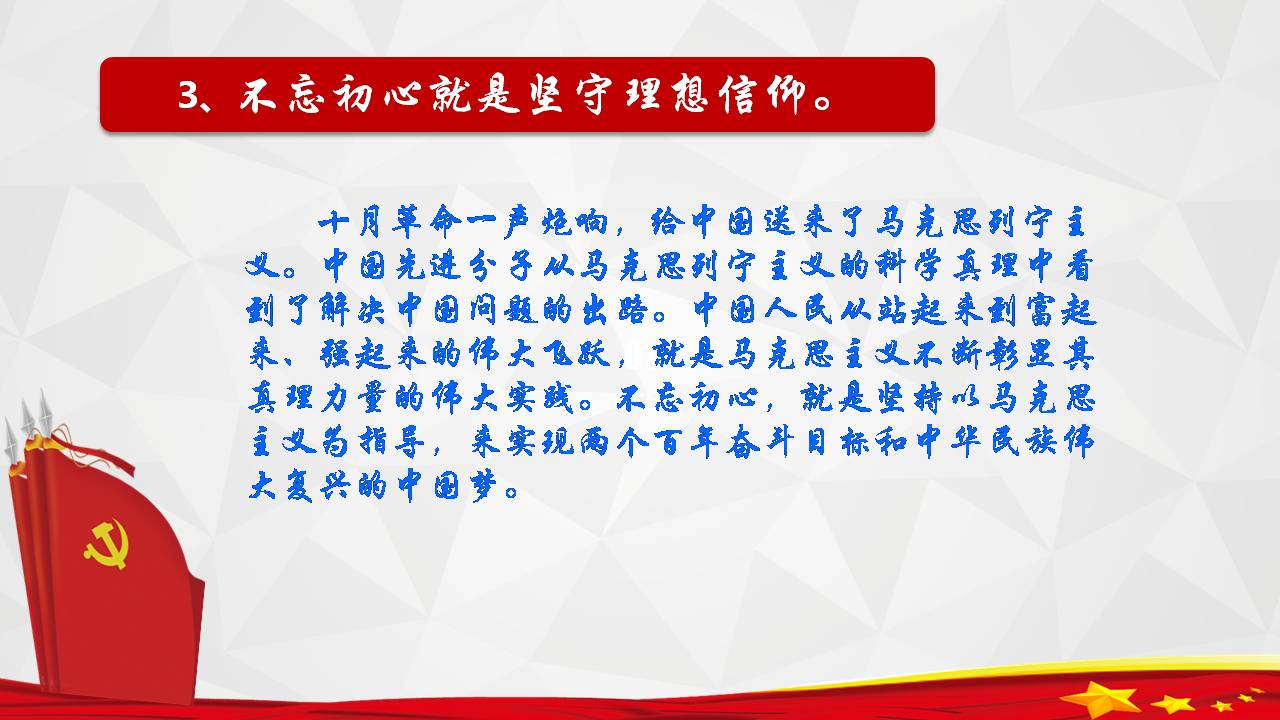 3、不忘初心就是坚守理想信仰。

十月革命一声炮响，给中国送来了马克思列宁主义。中国先进分子从马克思列宁主义的科学真理中看到了解决中国问题的出路。中国人民从站起来到富起来、强起来的伟大飞跃，就是马克思主义不断彰显其真理力量的伟大实践。不忘初心，就是坚持以马克思主义为指导，来实现两个百年奋斗目标和中华民族伟大复兴的中国梦。